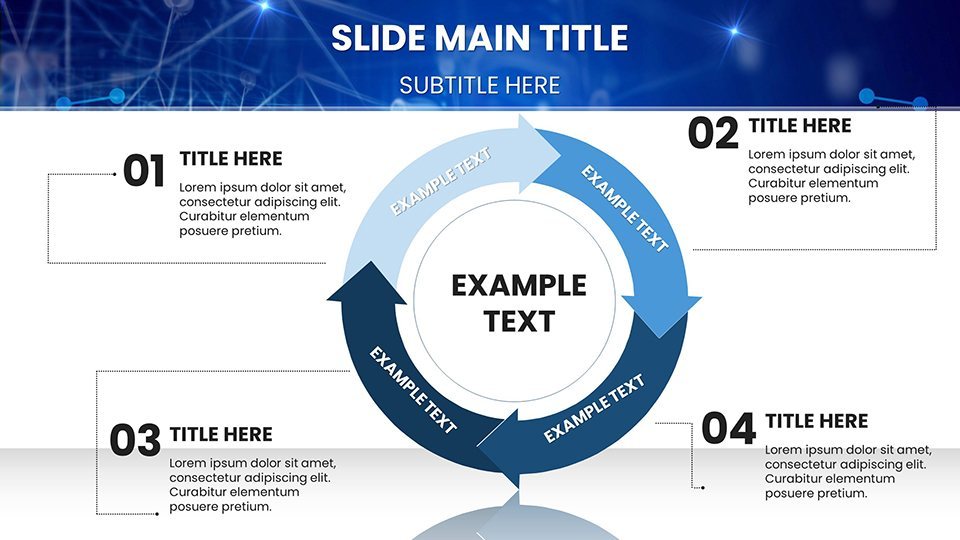 SLIDE MAIN TITLE
SUBTITLE HERE

01 TITLE HERE
Lorem ipsum dolor sit amet, consectetur adipiscing elit. Curabitur elementum posuere pretium.

02 TITLE HERE
Lorem ipsum dolor sit amet, consectetur adipiscing elit. Curabitur elementum posuere pretium.

EXAMPLE TEXT
EXAMPLE TEXT
EXAMPLE TEXT
EXAMPLE TEXT

EXAMPLE TEXT

03 TITLE HERE
Lorem ipsum dolor sit amet, consectetur adipiscing elit. Curabitur elementum posuere pretium.

04 TITLE HERE
Lorem ipsum dolor sit amet, consectetur adipiscing elit. Curabitur elementum posuere pretium.